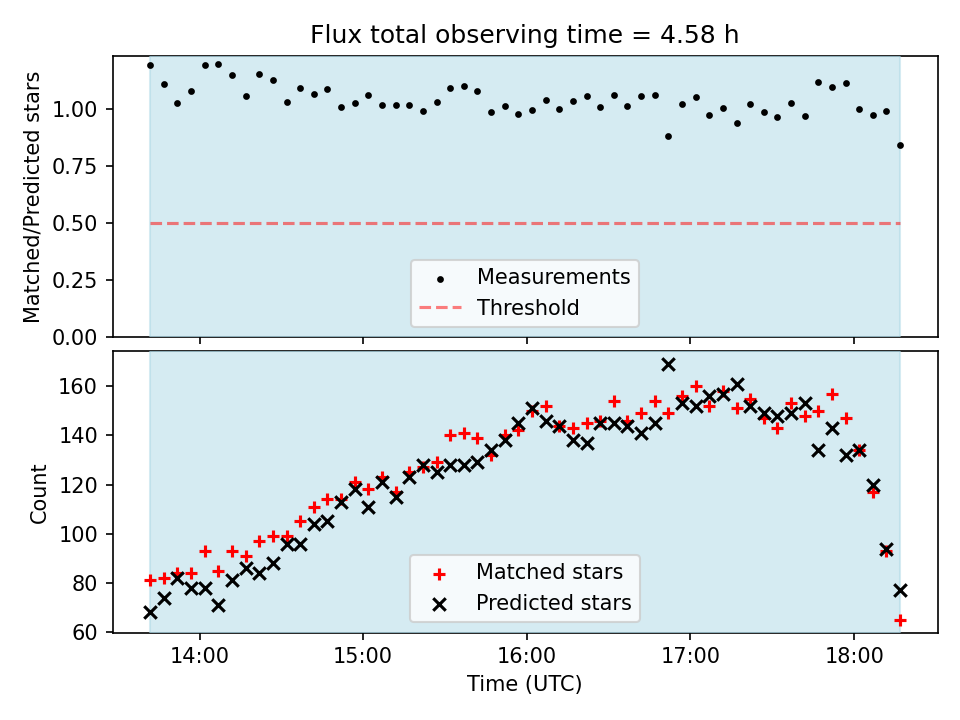 Flux total observing time = 4.58 h

Matched/Predicted stars

1.00
0.75
0.50
0.25
0.00

Measurements
Threshold

Count

160
140
120
100
80
60

Matched stars
Predicted stars

14:00
15:00
16:00
17:00
18:00

Time (UTC)